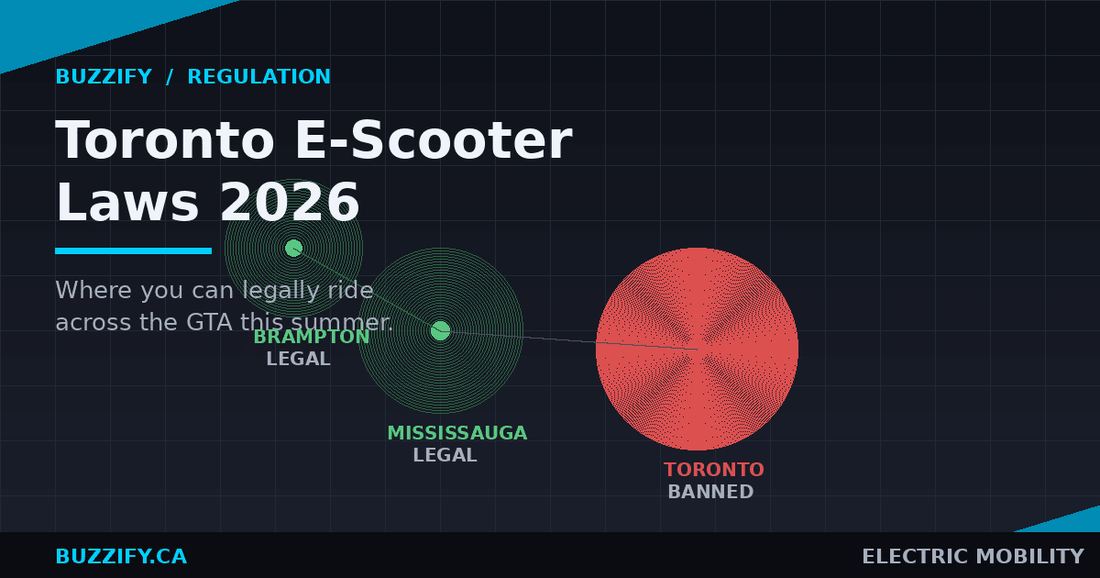 BUZZIFY / REGULATION

Toronto E-Scooter Laws 2026

Where you can legally ride across the GTA this summer.

BRAMPTON
LEGAL

MISSISSAUGA
LEGAL

TORONTO
BANNED

BUZZIFY.CA

ELECTRIC MOBILITY